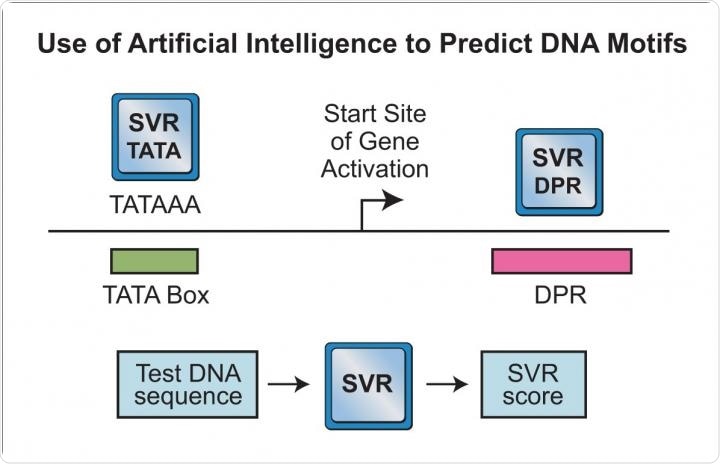 Use of Artificial Intelligence to Predict DNA Motifs

SVR TATA

TATAAA

Start Site of Gene Activation

SVR DPR

TATA Box

DPR

Test DNA sequence

SVR

SVR score